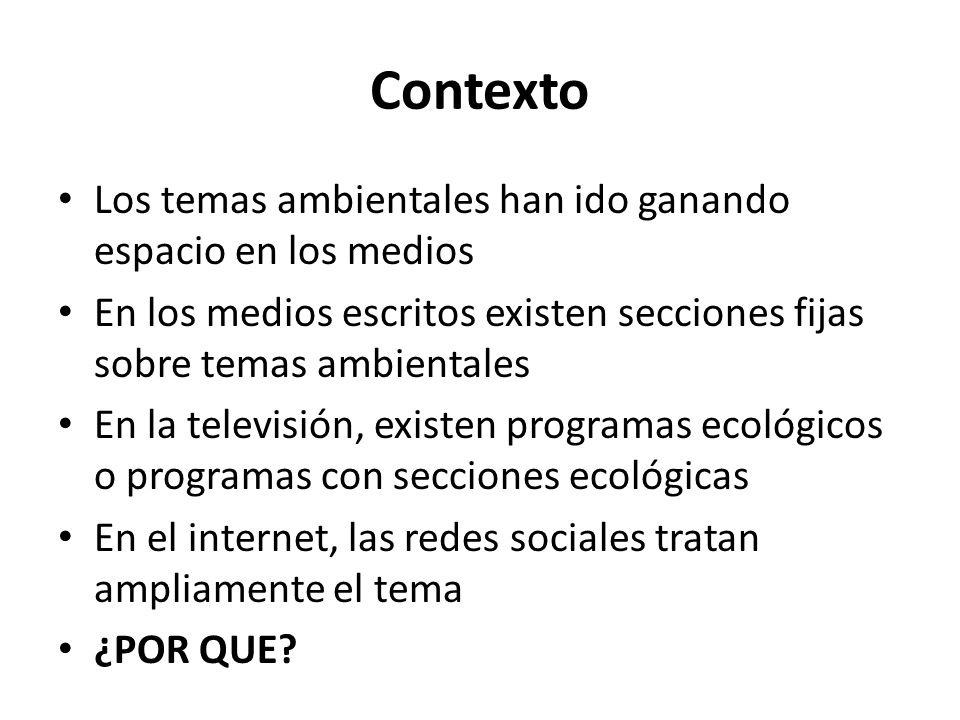 Contexto

• Los temas ambientales han ido ganando espacio en los medios
• En los medios escritos existen secciones fijas sobre temas ambientales
• En la televisión, existen programas ecológicos o programas con secciones ecológicas
• En el internet, las redes sociales tratan ampliamente el tema
• ¿POR QUE?